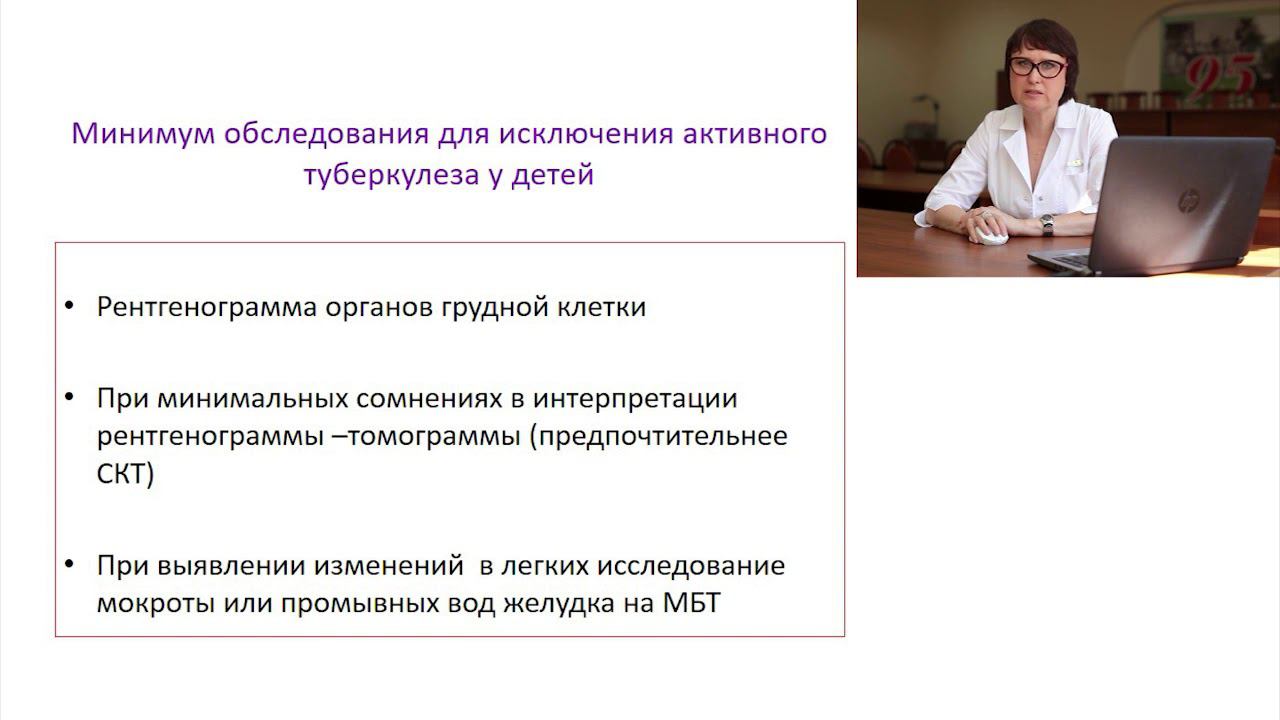 Минимум обследования для исключения активного туберкулеза у детей

• Рентгенограмма органов грудной клетки

• При минимальных сомнениях в интерпретации рентгенограммы –томограммы (предпочтительнее СКТ)

• При выявлении изменений в легких исследование мокроты или промывных вод желудка на МБТ

95